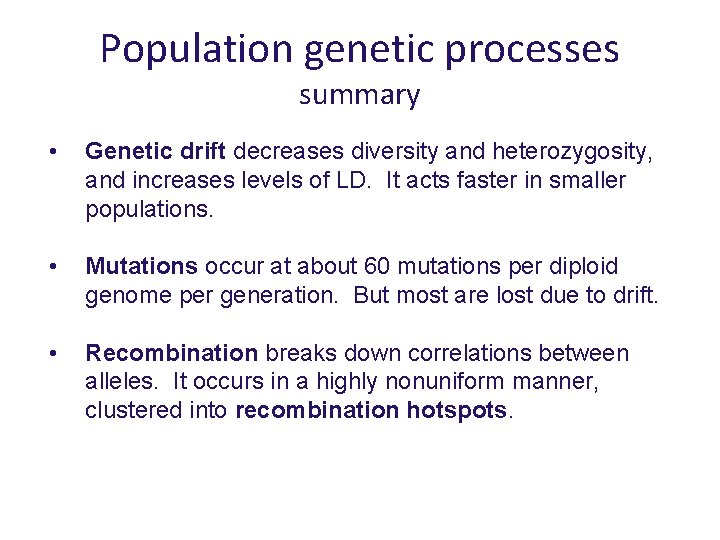 Population genetic processes
summary

• Genetic drift decreases diversity and heterozygosity, and increases levels of LD. It acts faster in smaller populations.

• Mutations occur at about 60 mutations per diploid genome per generation. But most are lost due to drift.

• Recombination breaks down correlations between alleles. It occurs in a highly nonuniform manner, clustered into recombination hotspots.